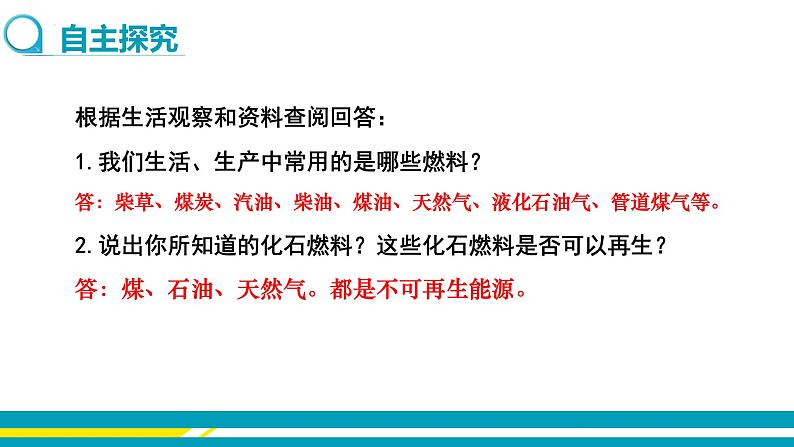 自主探究

根据生活观察和资料查阅回答：

1. 我们生活、生产中常用的是哪些燃料？

答：柴草、煤炭、汽油、柴油、煤油、天然气、液化石油气、管道煤气等。

2. 说出你所知道的化石燃料？这些化石燃料是否可以再生？

答：煤、石油、天然气。都是不可再生能源。